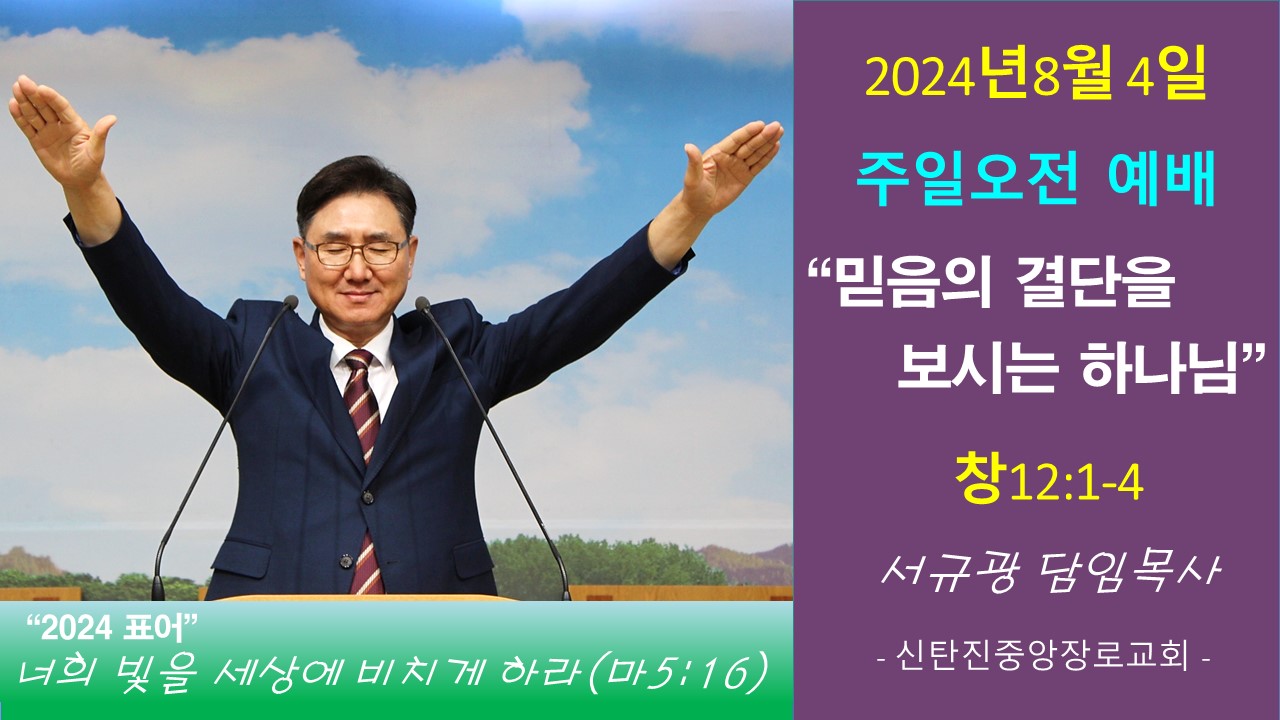 2024년8월 4일
주일오전 예배
“믿음의 결단을 보시는 하나님”
창12:1-4
서규광 담임목사
- 신탄진중앙장로교회 -

“2024 표어”
너희 빛을 세상에 비치게 하라(마5:16)